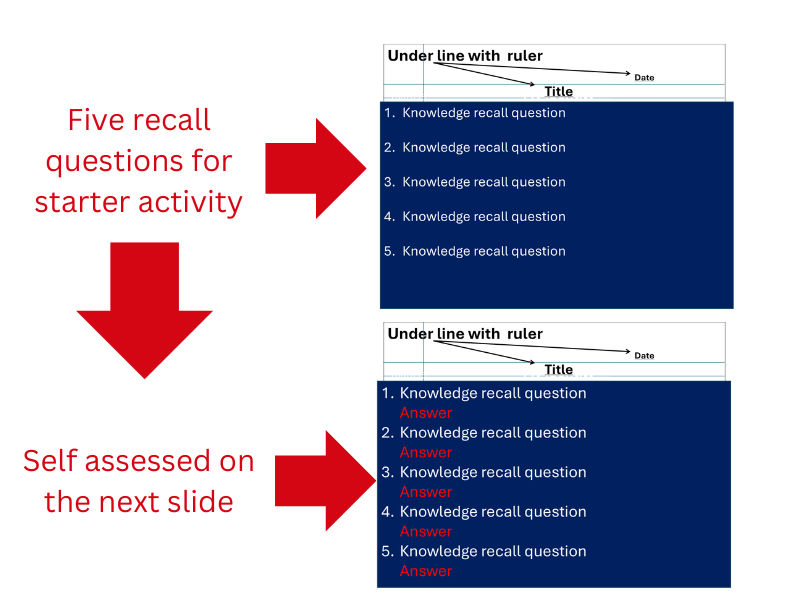 Five recall questions for starter activity

Under line with ruler
Date
Title

1. Knowledge recall question
2. Knowledge recall question
3. Knowledge recall question
4. Knowledge recall question
5. Knowledge recall question

Self assessed on the next slide

Under line with ruler
Date
Title

1. Knowledge recall question
Answer
2. Knowledge recall question
Answer
3. Knowledge recall question
Answer
4. Knowledge recall question
Answer
5. Knowledge recall question
Answer